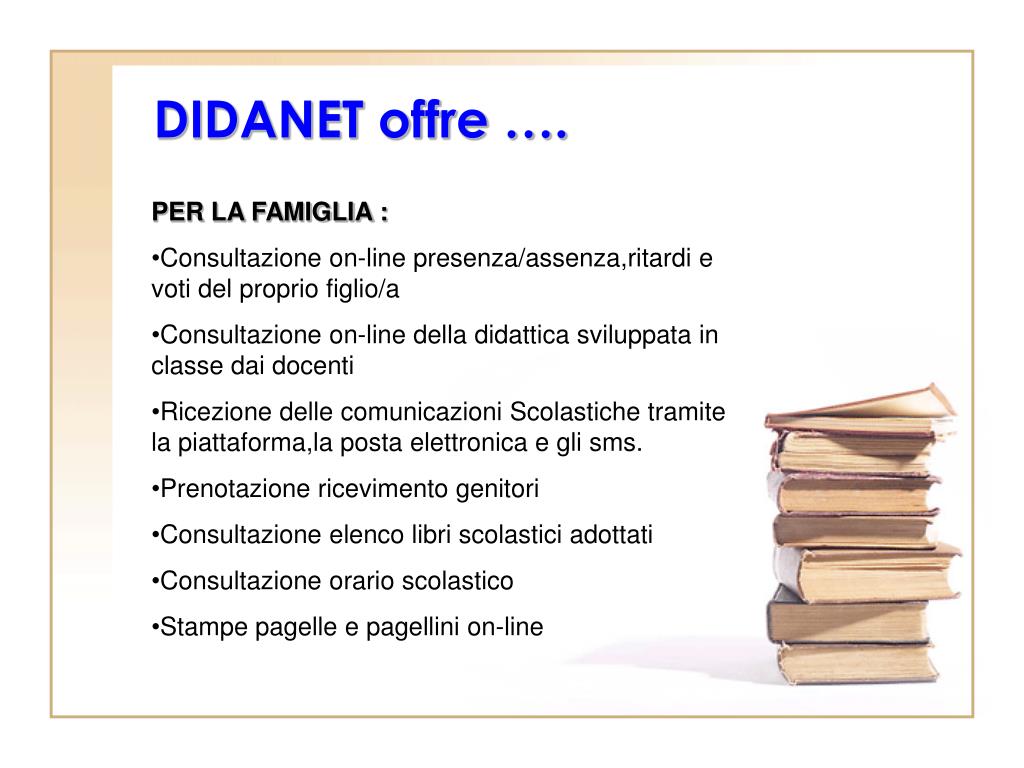 DIDANET offre ….

PER LA FAMIGLIA :

•Consultazione on-line presenza/assenza,ritardi e voti del proprio figlio/a

•Consultazione on-line della didattica sviluppata in classe dai docenti

•Ricezione delle comunicazioni Scolastiche tramite la piattaforma,la posta elettronica e gli sms.

•Prenotazione ricevimento genitori

•Consultazione elenco libri scolastici adottati

•Consultazione orario scolastico

•Stampe pagelle e pagellini on-line